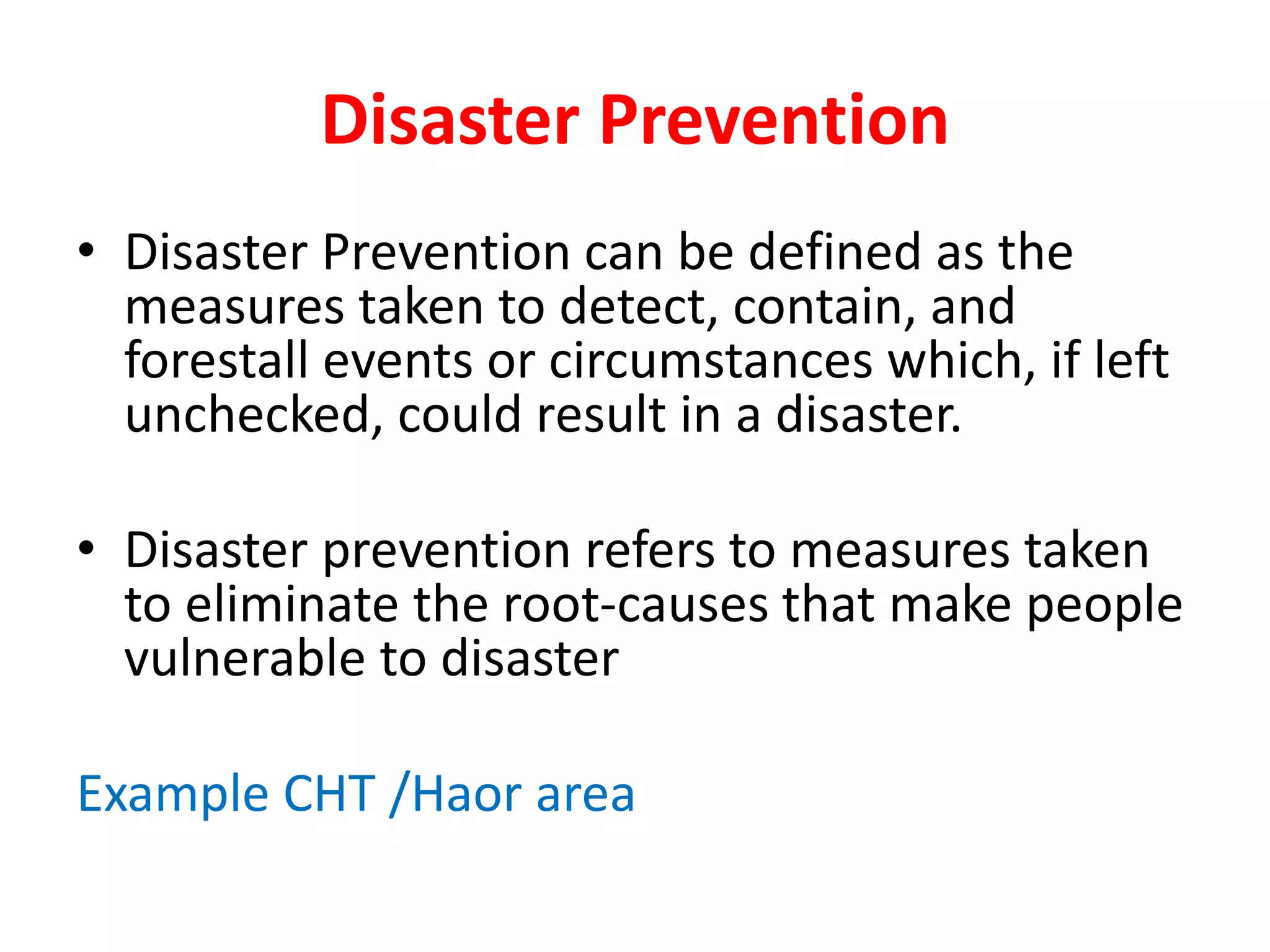 Disaster Prevention

• Disaster Prevention can be defined as the measures taken to detect, contain, and forestall events or circumstances which, if left unchecked, could result in a disaster.

• Disaster prevention refers to measures taken to eliminate the root-causes that make people vulnerable to disaster

Example CHT /Haor area